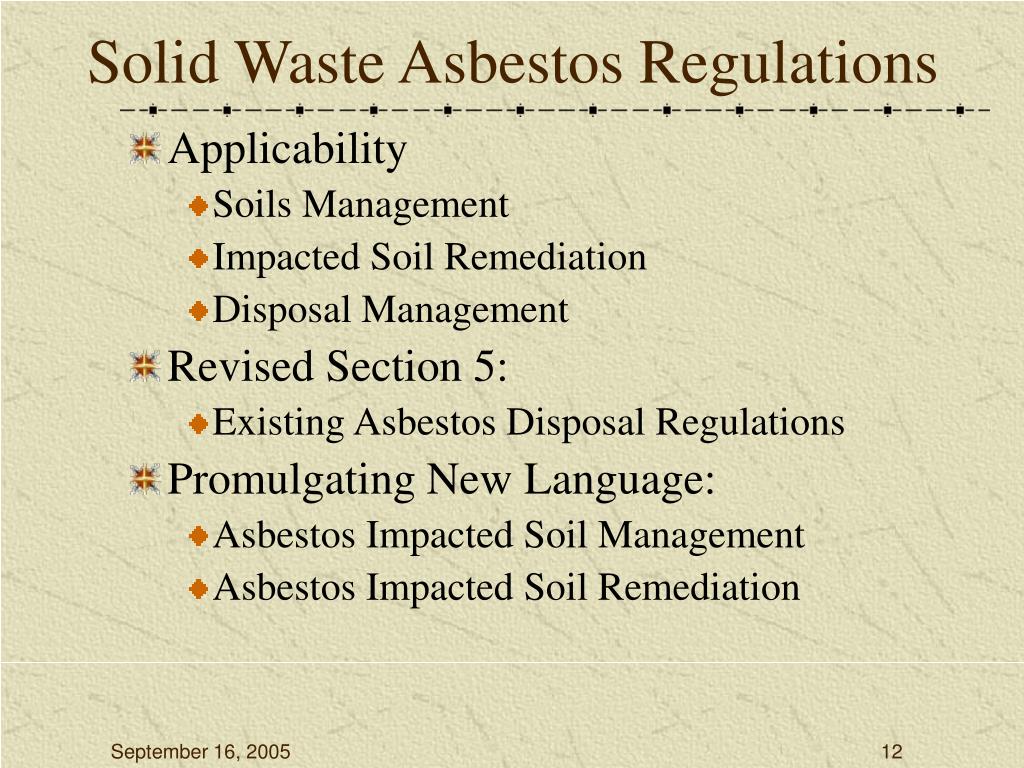 Solid Waste Asbestos Regulations

Applicability

Soils Management

Impacted Soil Remediation

Disposal Management

Revised Section 5:

Existing Asbestos Disposal Regulations

Promulgating New Language:

Asbestos Impacted Soil Management

Asbestos Impacted Soil Remediation

September 16, 2005

12